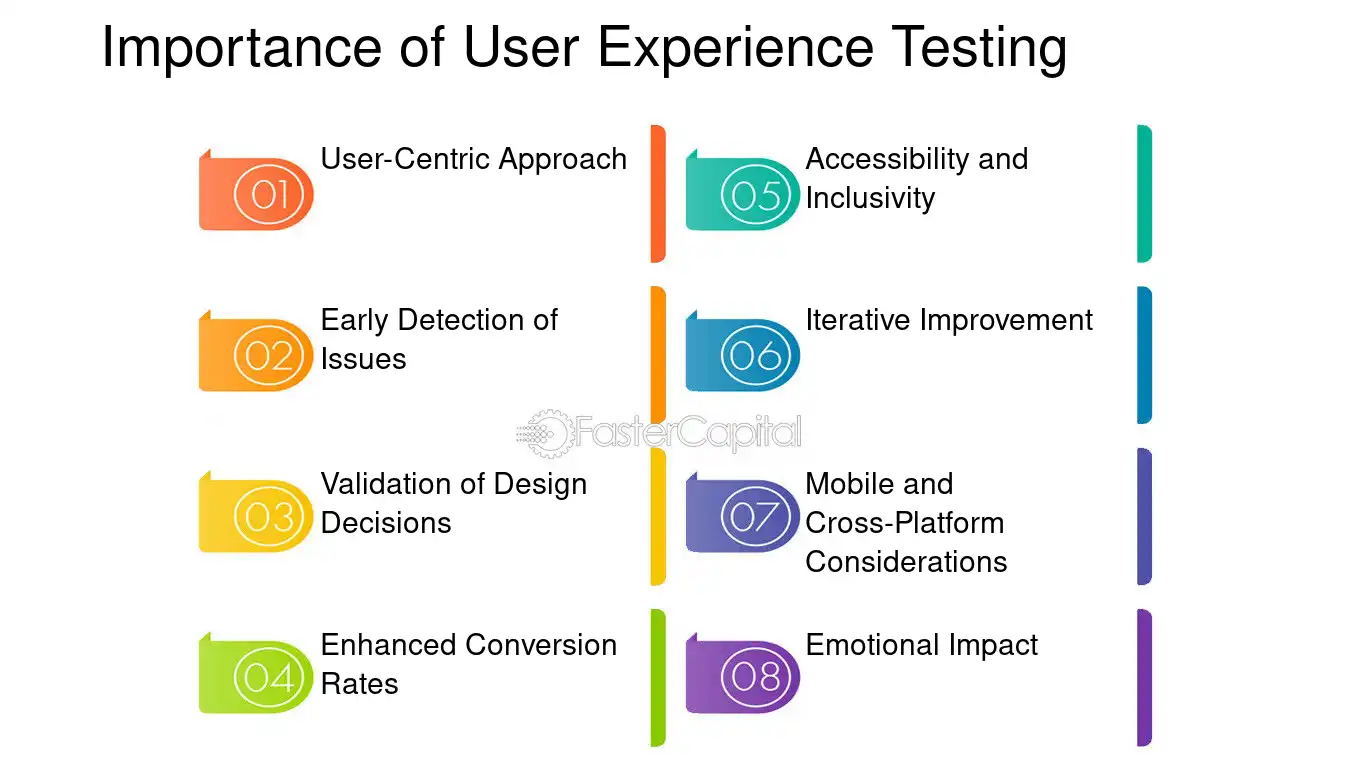 Importance of User Experience Testing

01
User-Centric Approach

02
Early Detection of Issues

03
Validation of Design Decisions

04
Enhanced Conversion Rates

05
Accessibility and Inclusivity

06
Iterative Improvement

07
Mobile and Cross-Platform Considerations

08
Emotional Impact

FasterCapital